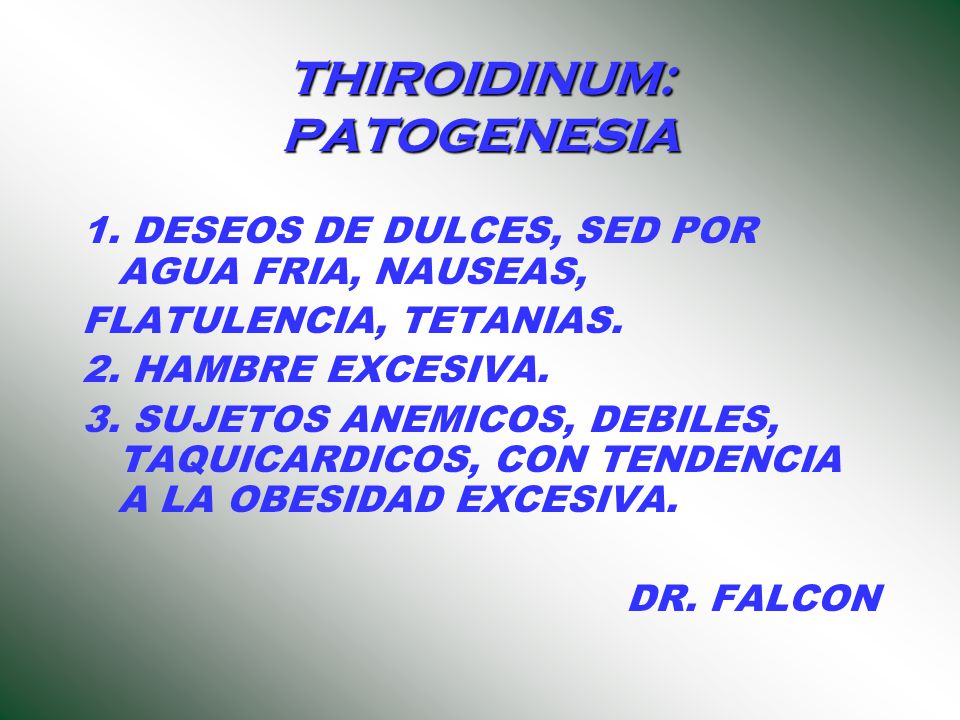 THIROIDINUM:
PATOGENESIA

1. DESEOS DE DULCES, SED POR AGUA FRIA, NAUSEAS,

FLATULENCIA, TETANIAS.

2. HAMBRE EXCESIVA.

3. SUJETOS ANEMICOS, DEBILES, TAQUICARDICOS, CON TENDENCIA A LA OBESIDAD EXCESIVA.

DR. FALCON